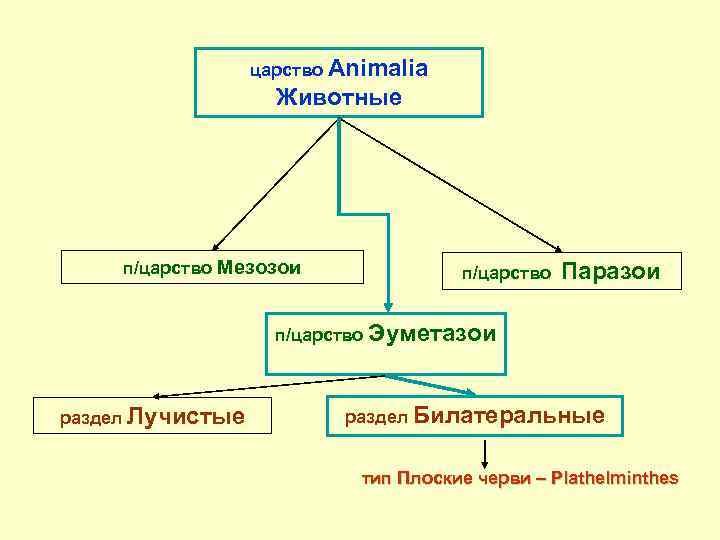 царство Animalia
Животные

п/царство Мезозои

п/царство Паразои

п/царство Эуметазои

раздел Лучистые

раздел Билатеральные

тип Плоские черви – Plathelminthes